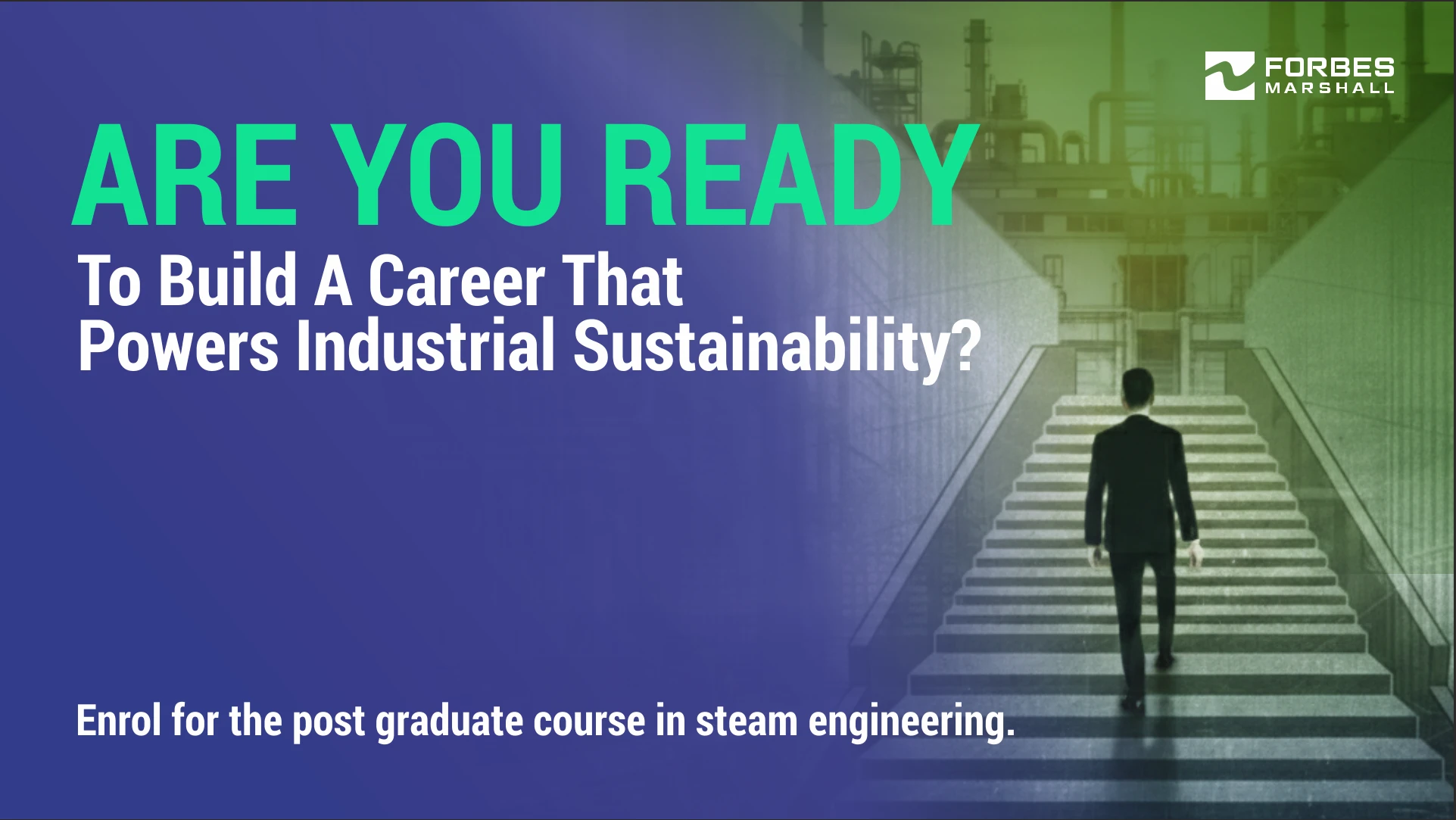 FORBES MARSHALL

ARE YOU READY

To Build A Career That Powers Industrial Sustainability?

Enrol for the post graduate course in steam engineering.